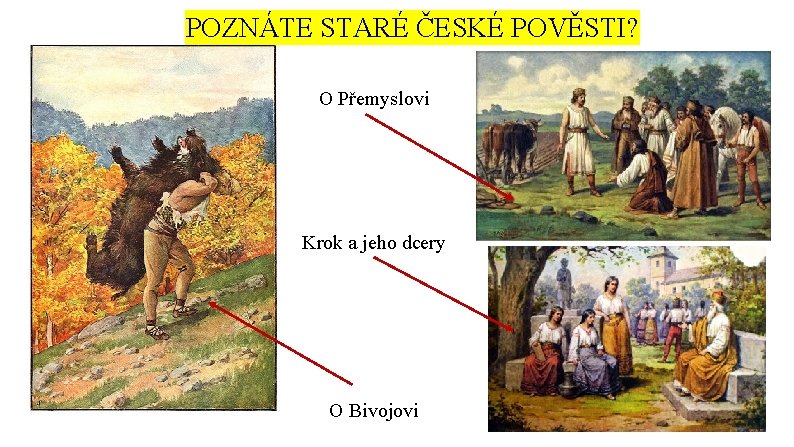 POZNÁTE STARÉ ČESKÉ POVĚSTI?

O Přemyslovi

Krok a jeho dcery

O Bivojovi